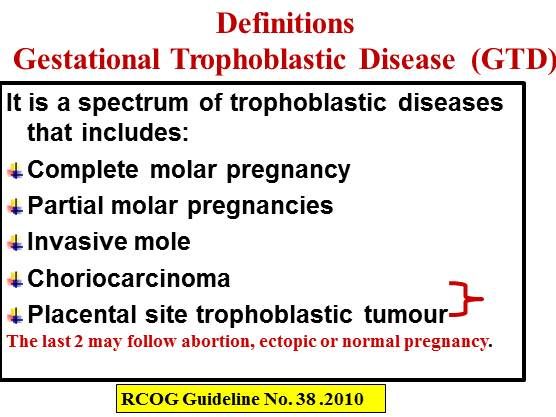 Definitions
Gestational Trophoblastic Disease (GTD)

It is a spectrum of trophoblastic diseases that includes:

Complete molar pregnancy

Partial molar pregnancies

Invasive mole

Choriocarcinoma

Placental site trophoblastic tumour

The last 2 may follow abortion, ectopic or normal pregnancy.

RCOG Guideline No. 38 .2010